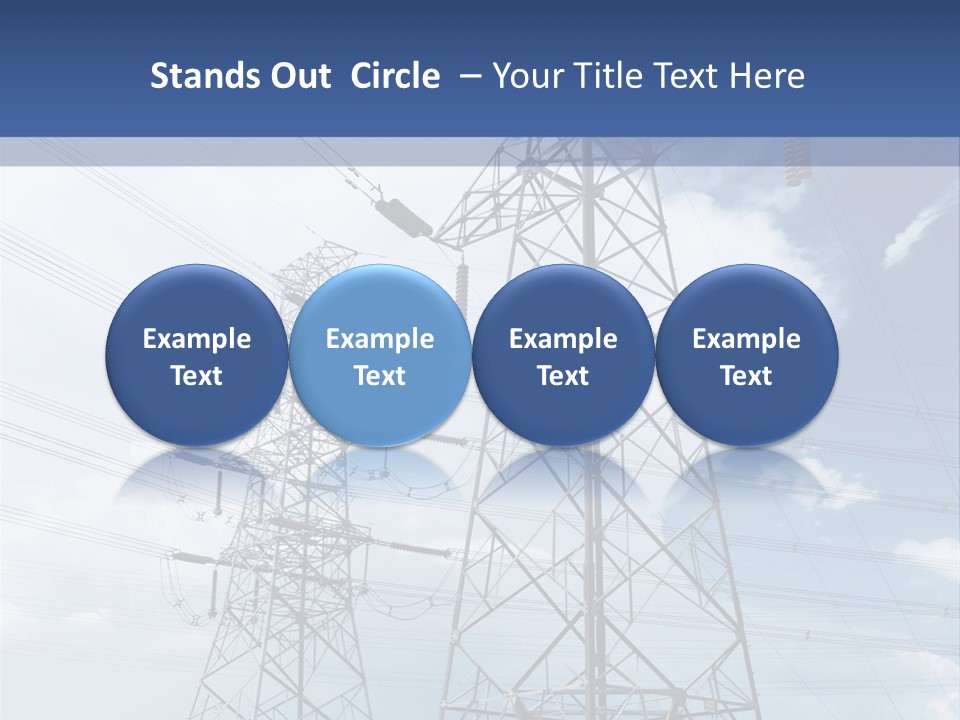 Stands Out Circle – Your Title Text Here

Example Text

Example Text

Example Text

Example Text